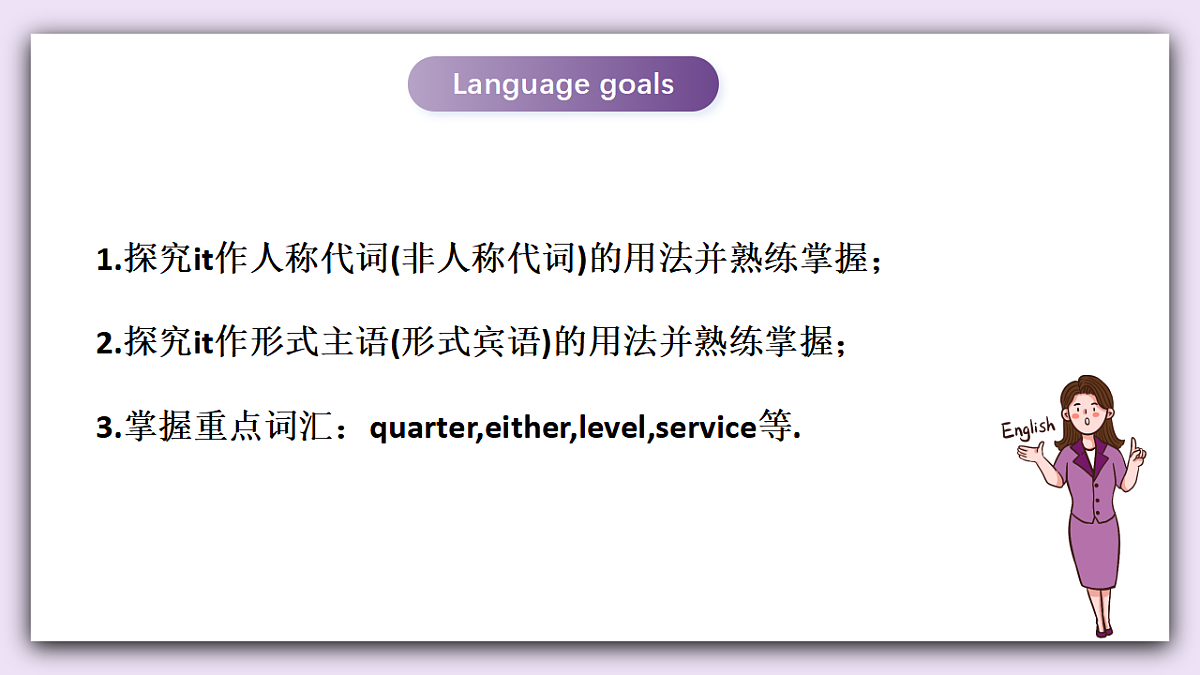 Language goals

1.探究it作人称代词(非人称代词)的用法并熟练掌握；

2.探究it作形式主语(形式宾语)的用法并熟练掌握；

3.掌握重点词汇：quarter,either,level,service等.

English